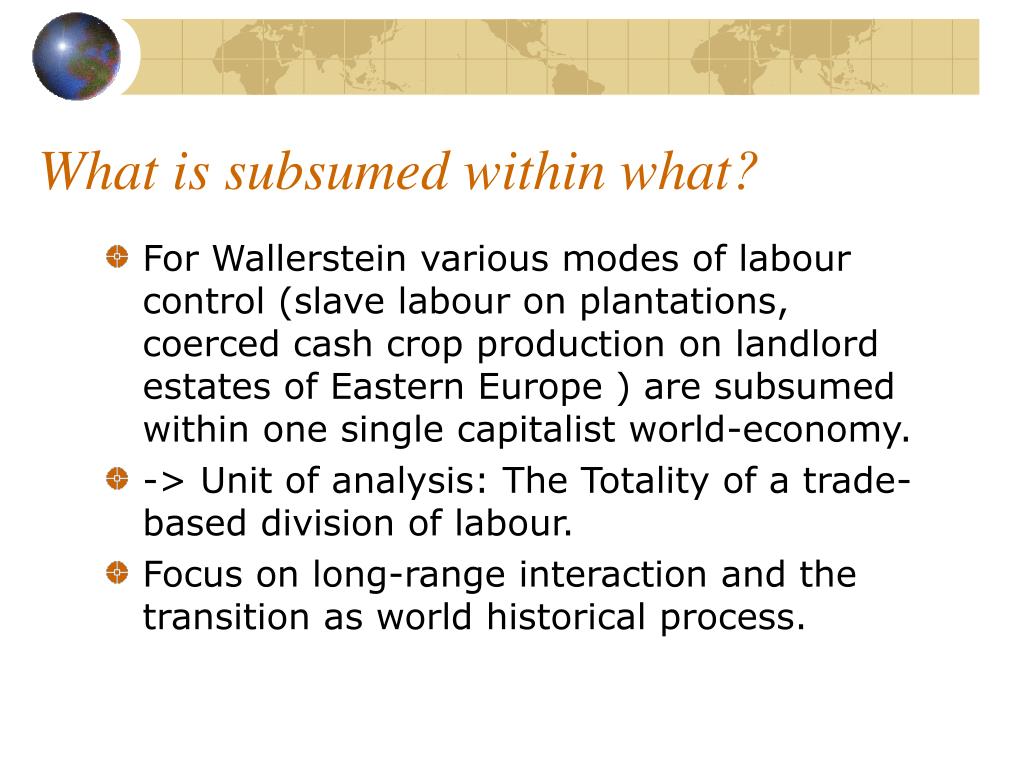 What is subsumed within what?

For Wallerstein various modes of labour control (slave labour on plantations, coerced cash crop production on landlord estates of Eastern Europe ) are subsumed within one single capitalist world-economy.

-> Unit of analysis: The Totality of a trade-based division of labour.

Focus on long-range interaction and the transition as world historical process.